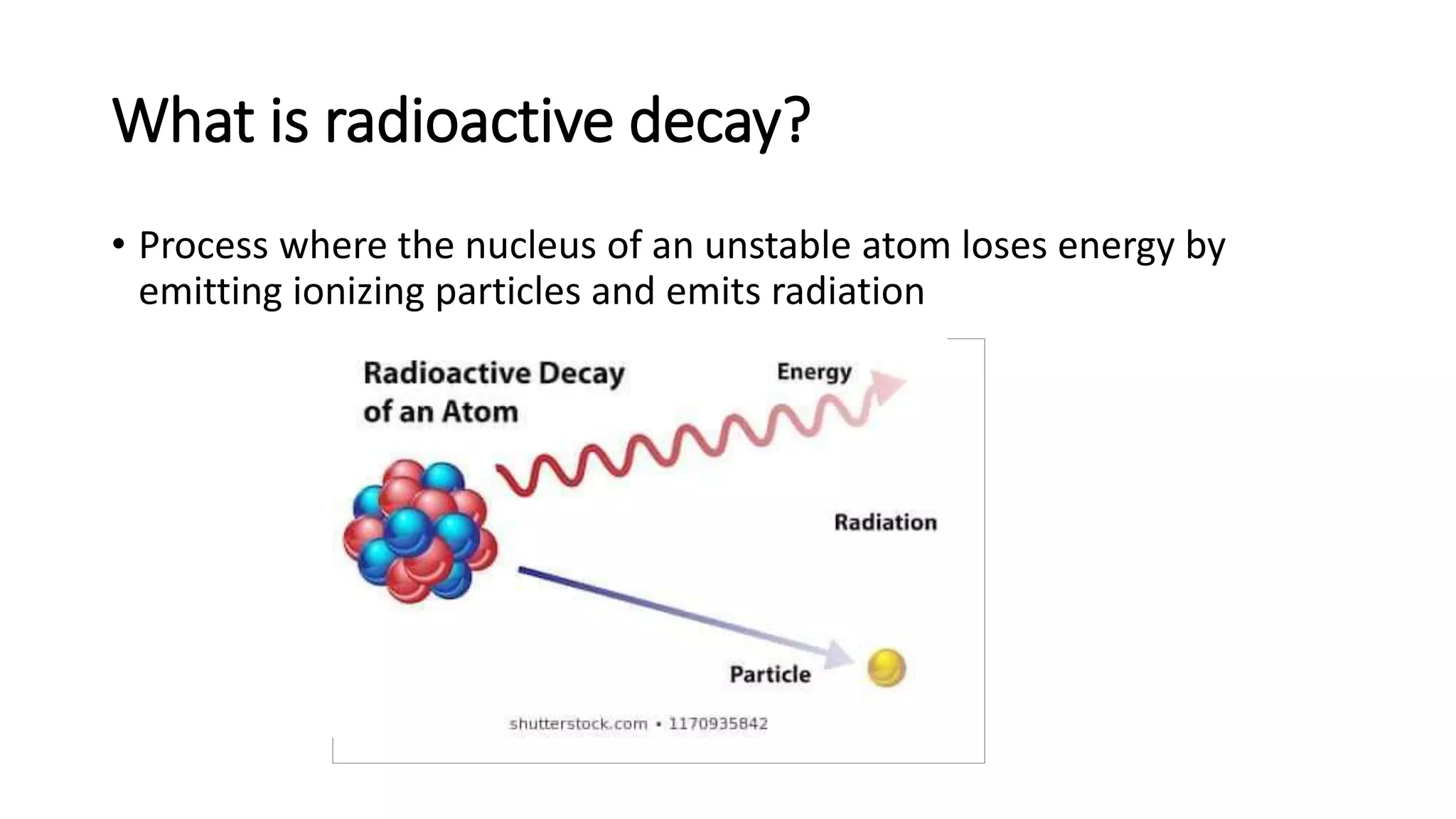 What is radioactive decay?

• Process where the nucleus of an unstable atom loses energy by emitting ionizing particles and emits radiation

Radioactive Decay of an Atom

Energy

Radiation

Particle

shutterstock.com • 1170935842